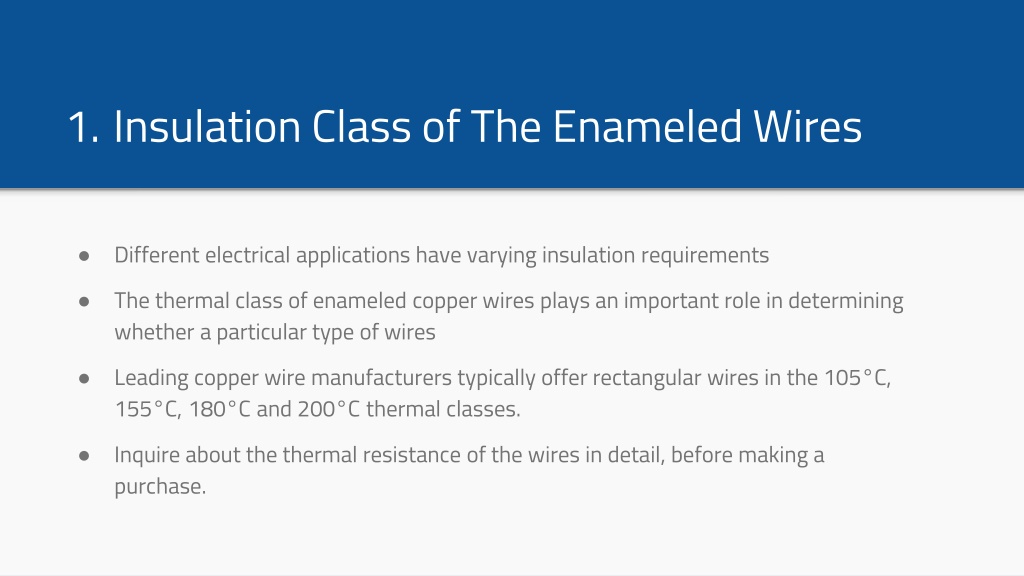 1. Insulation Class of The Enameled Wires

● Different electrical applications have varying insulation requirements

● The thermal class of enameled copper wires plays an important role in determining whether a particular type of wires

● Leading copper wire manufacturers typically offer rectangular wires in the 105°C, 155°C, 180°C and 200°C thermal classes.

● Inquire about the thermal resistance of the wires in detail, before making a purchase.